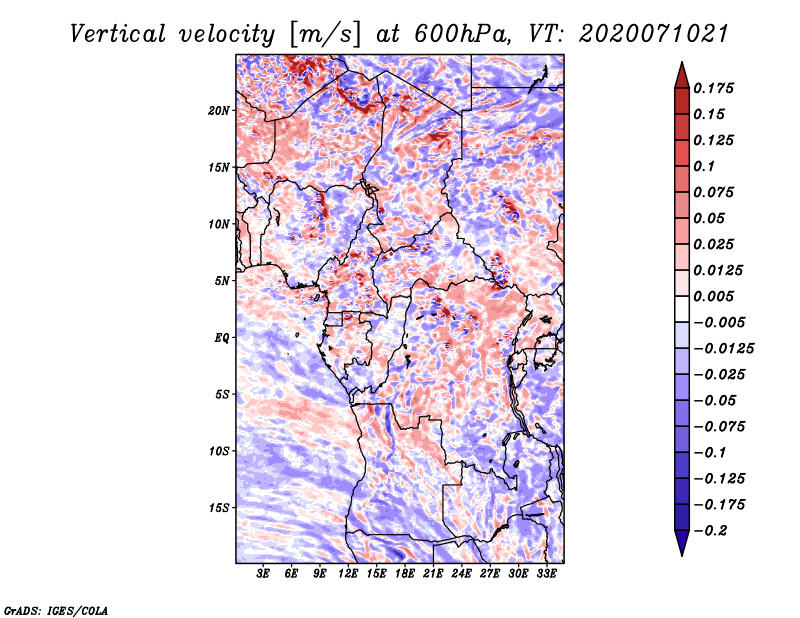 Vertical velocity [m/s] at 600hPa, VT: 2020071021

20N
15N
10N
5N
EQ
5S
10S
15S

3E 6E 9E 12E 15E 18E 21E 24E 27E 30E 33E

0.175
0.15
0.125
0.1
0.075
0.05
0.025
0.0125
0.005
−0.005
−0.0125
−0.025
−0.05
−0.075
−0.1
−0.125
−0.175
−0.2

GrADS: IGES/COLA